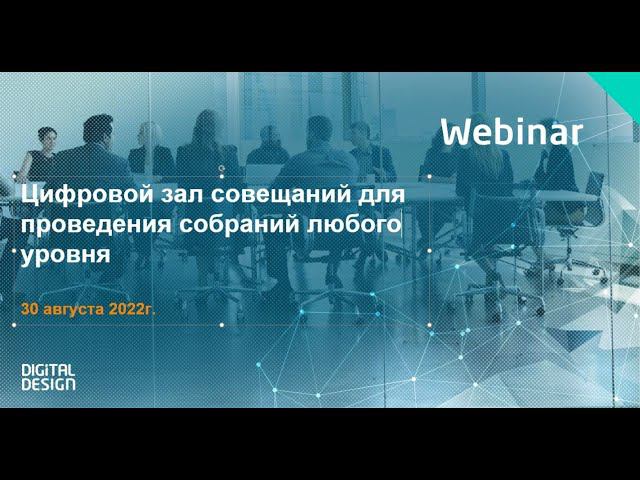 Webinar

Цифровой зал совещаний для проведения собраний любого уровня

30 августа 2022г.

DIGITAL DESIGN